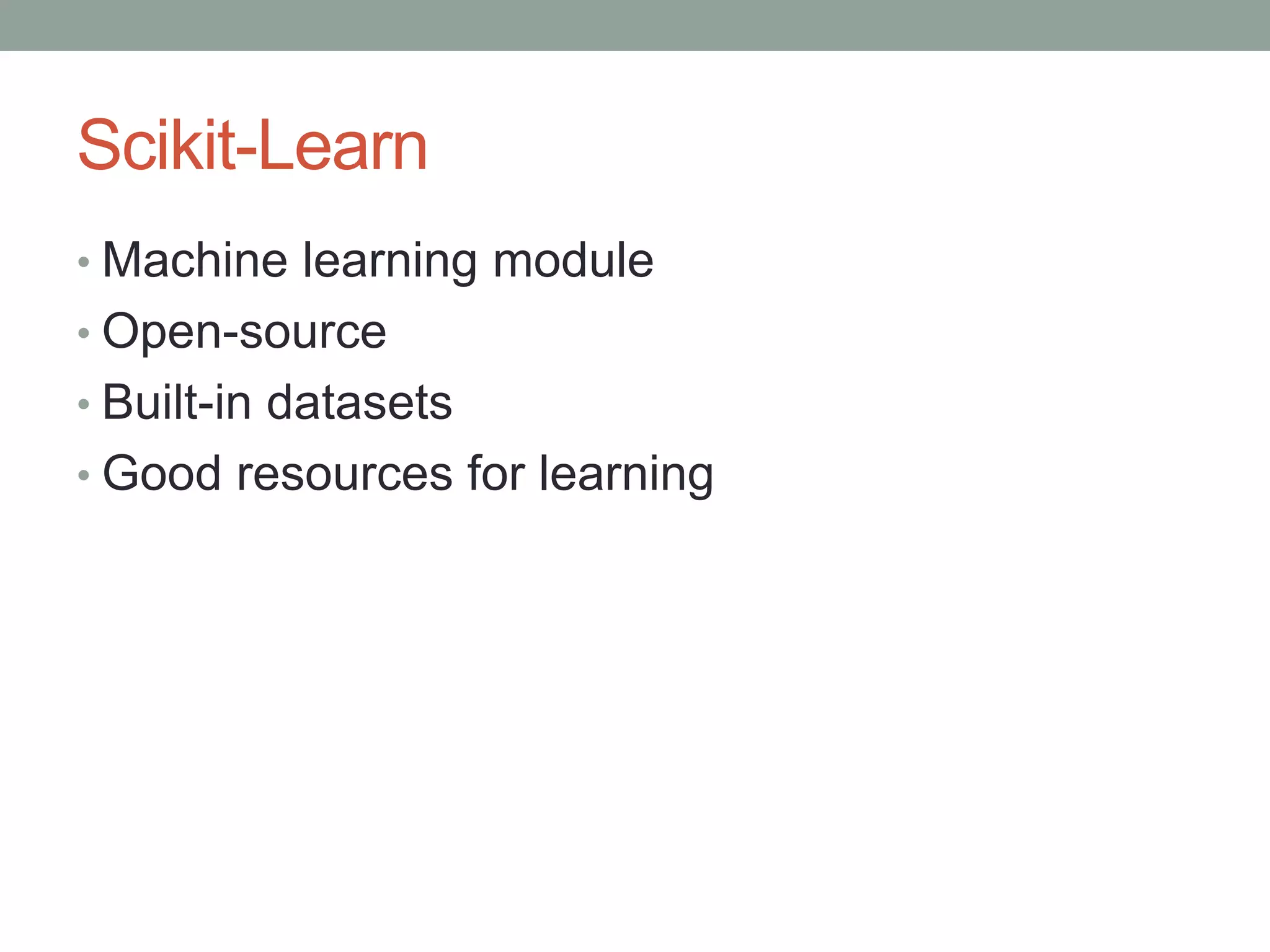 Scikit-Learn

• Machine learning module
• Open-source
• Built-in datasets
• Good resources for learning